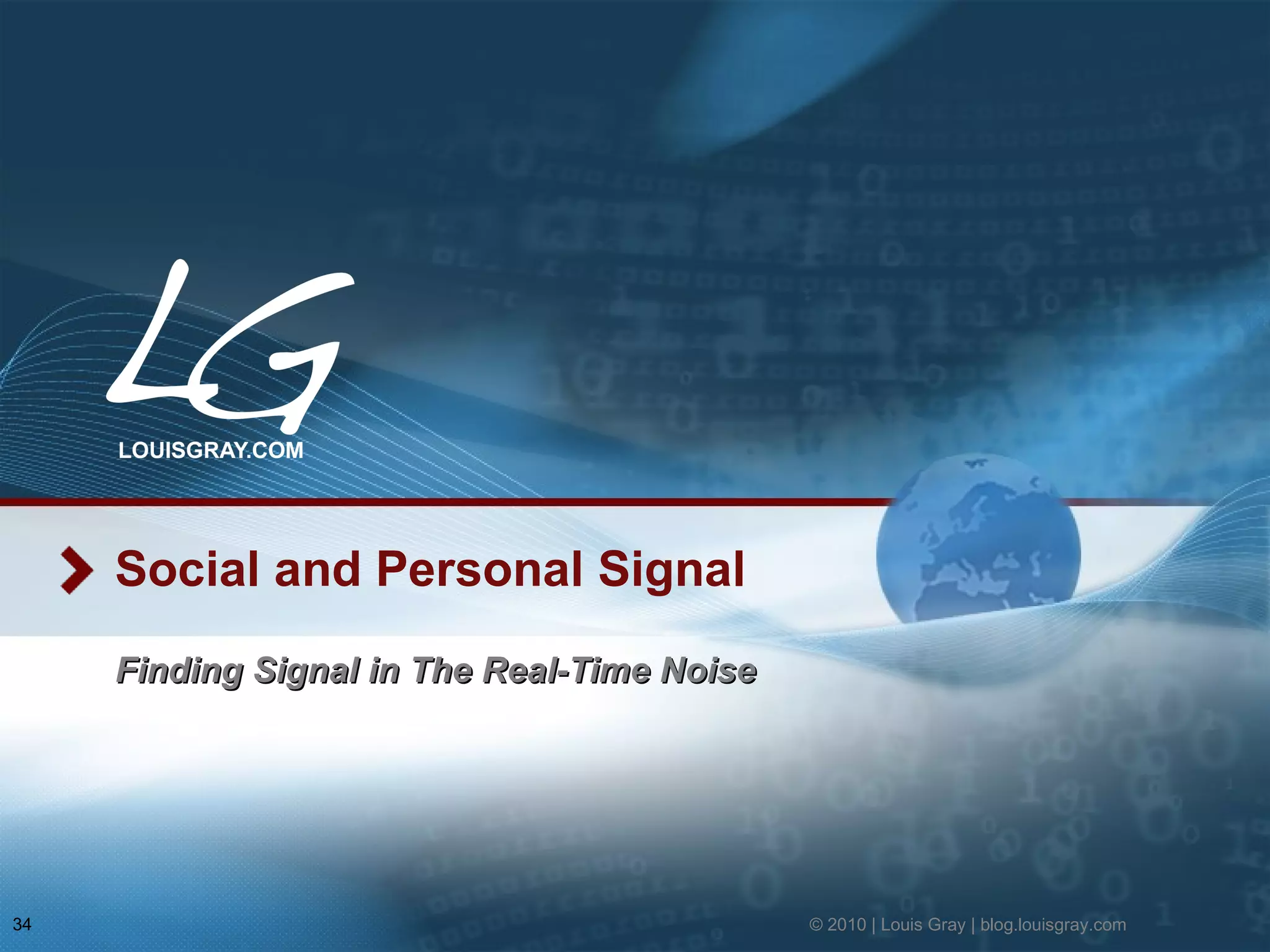 LG
LOUISGRAY.COM

Social and Personal Signal

Finding Signal in The Real-Time Noise

34

© 2010 | Louis Gray | blog.louisgray.com